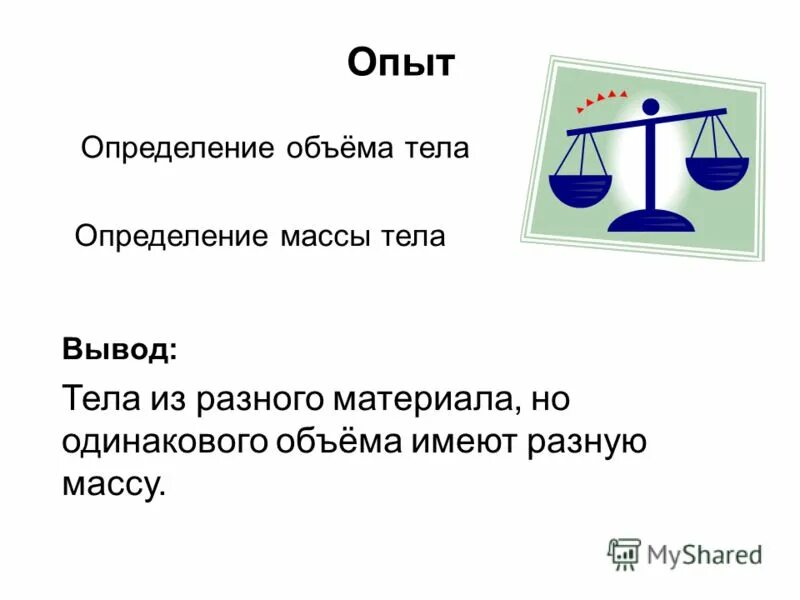 Опыт

Определение объёма тела

Определение массы тела

Вывод:

Тела из разного материала, но одинакового объёма имеют разную массу.

MyShared